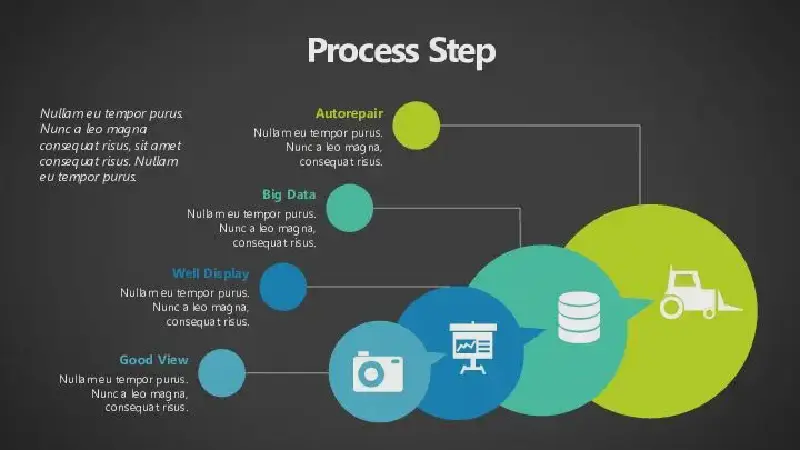 Process Step

Nullam eu tempor purus. Nunc a leo magna consequat risus, sit amet consequat risus. Nullam eu tempor purus.

Autorepair
Nullam eu tempor purus. Nunc a leo magna, consequat risus.

Big Data
Nullam eu tempor purus. Nunc a leo magna, consequat risus.

Well Display
Nullam eu tempor purus. Nunc a leo magna, consequat risus.

Good View
Nullam eu tempor purus. Nunc a leo magna, consequat risus.